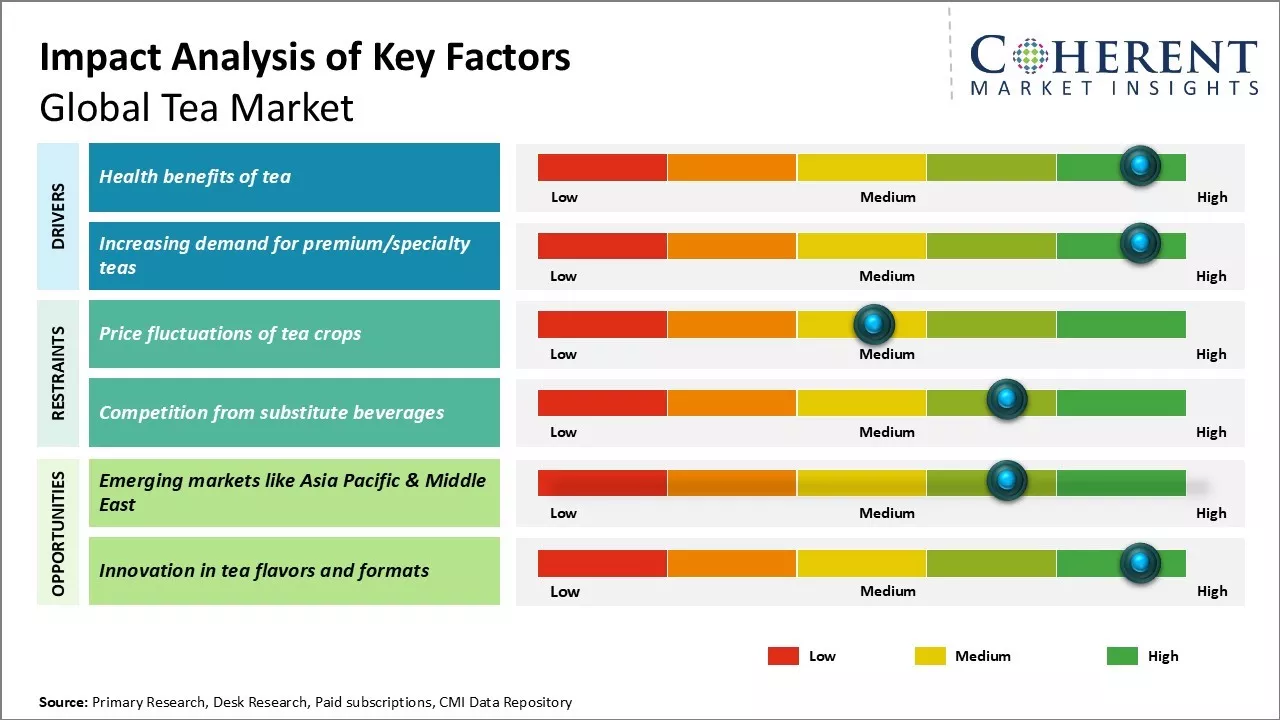 Impact Analysis of Key Factors
Global Tea Market

COHERENT
MARKET INSIGHTS

DRIVERS

Health benefits of tea

Low Medium High

Increasing demand for premium/specialty teas

Low Medium High

RESTRAINTS

Price fluctuations of tea crops

Low Medium High

Competition from substitute beverages

Low Medium High

OPPORTUNITIES

Emerging markets like Asia Pacific & Middle East

Low Medium High

Innovation in tea flavors and formats

Low Medium High

Low Medium High

Source: Primary Research, Desk Research, Paid subscriptions, CMI Data Repository